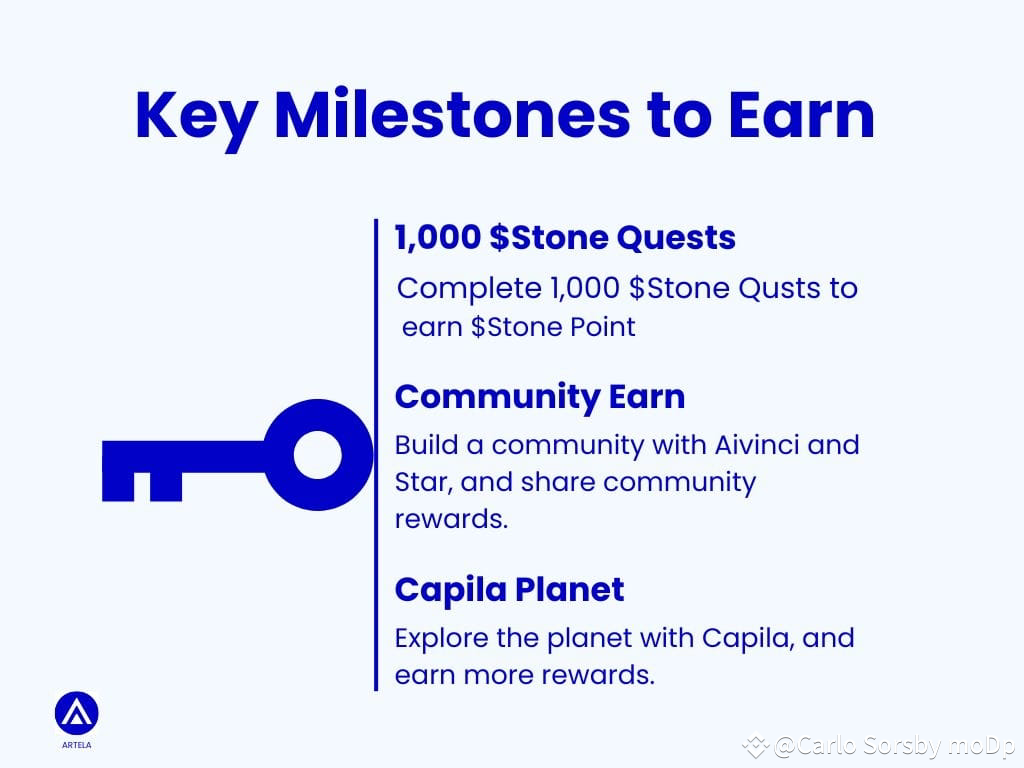 Key Milestones to Earn

1,000 \$Stone Quests

Complete 1,000 \$Stone Qusts to earn \$Stone Point

Community Earn

Build a community with Aivinci and Star, and share community rewards.

Capila Planet

Explore the planet with Capila, and earn more rewards.

ARTELA

@Carlo Sorsby moDp